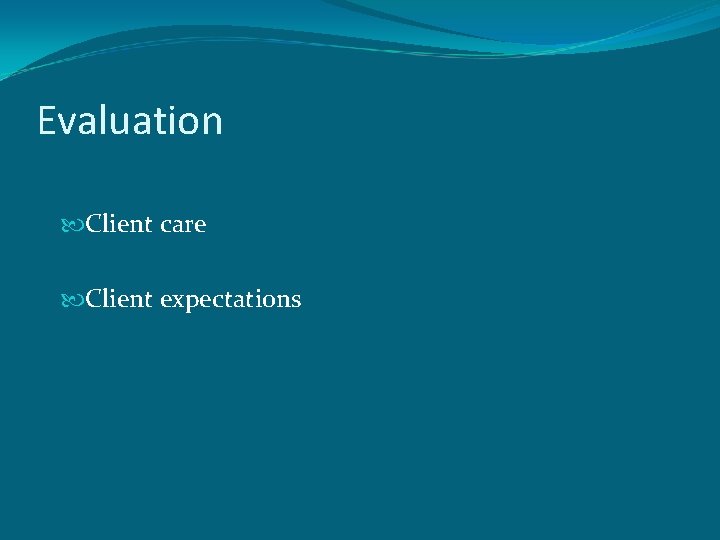 Evaluation

Client care

Client expectations